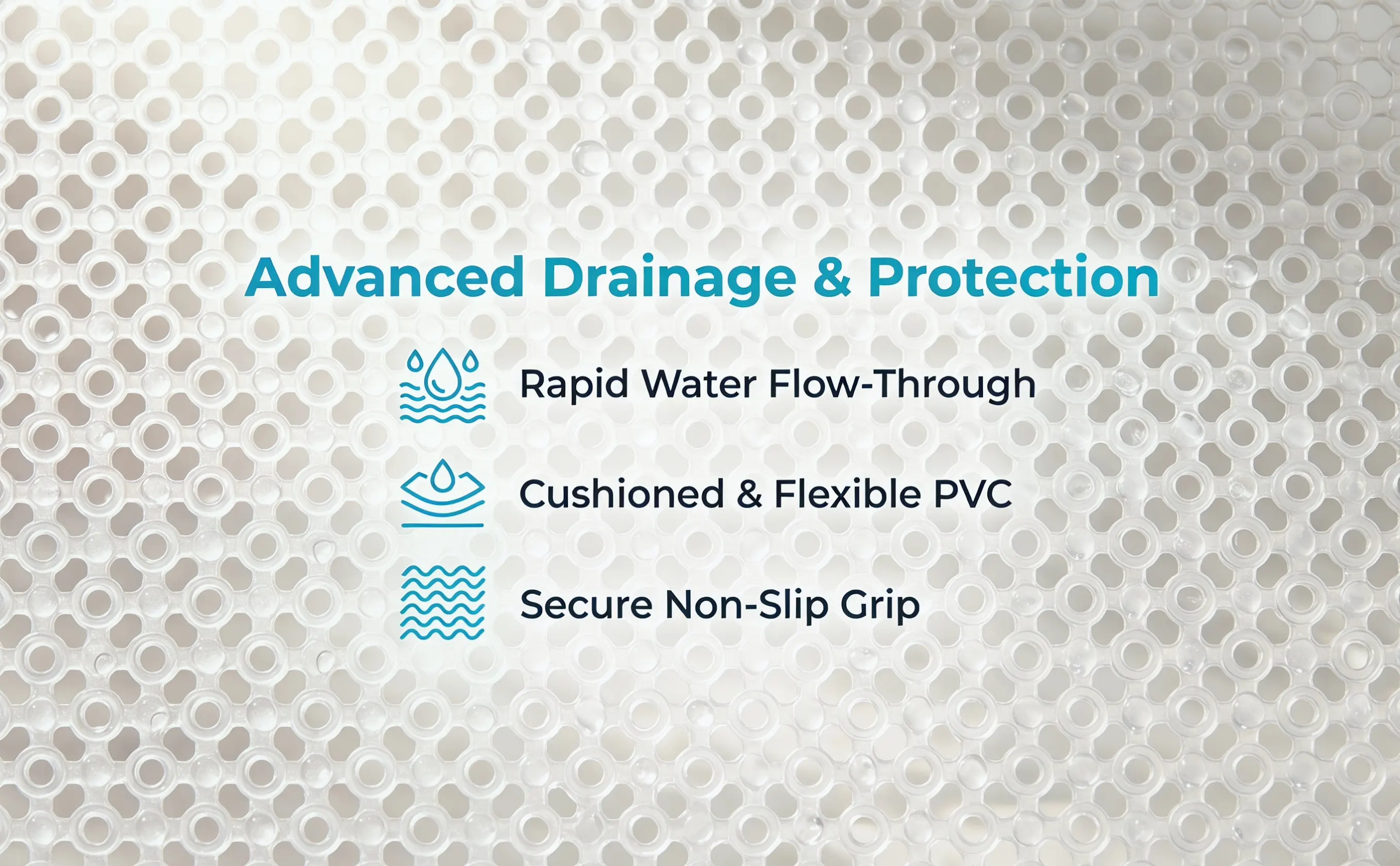 Advanced Drainage & Protection

Rapid Water Flow-Through

Cushioned & Flexible PVC

Secure Non-Slip Grip